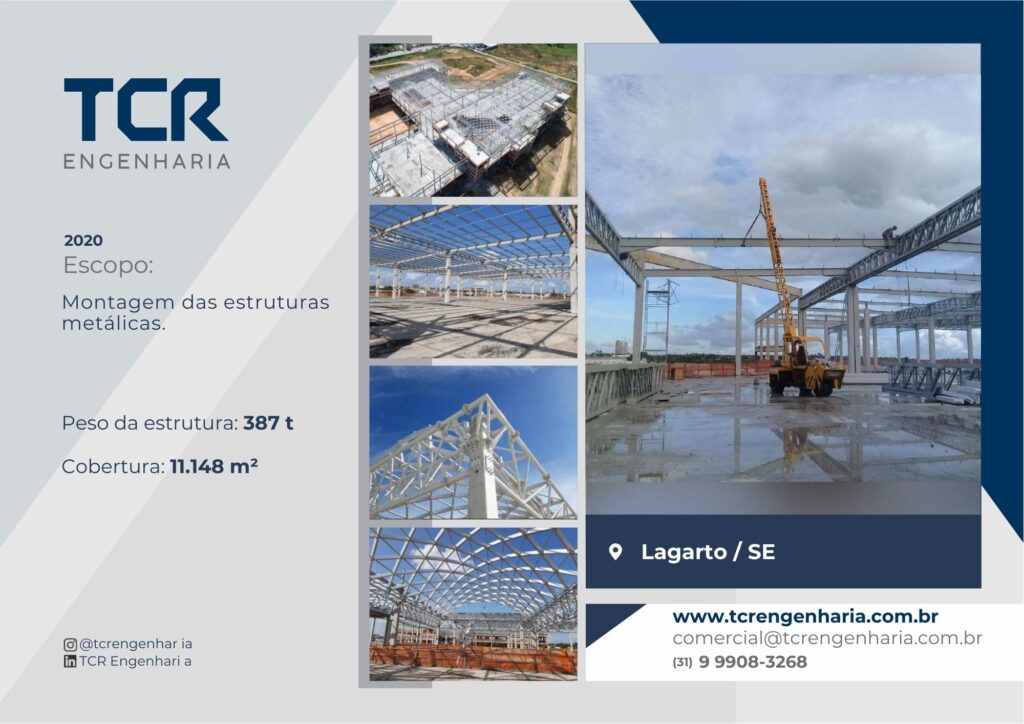 TCR
ENGENHARIA

2020
Escopo:

Montagem das estruturas metálicas.

Peso da estrutura: 387 t

Cobertura: 11.148 m²

@tcrengenhar ia
TCR Engenhari a

Lagarto / SE

www.tcrengenharia.com.br
comercial@tcrengenharia.com.br
(31) 9 9908-3268